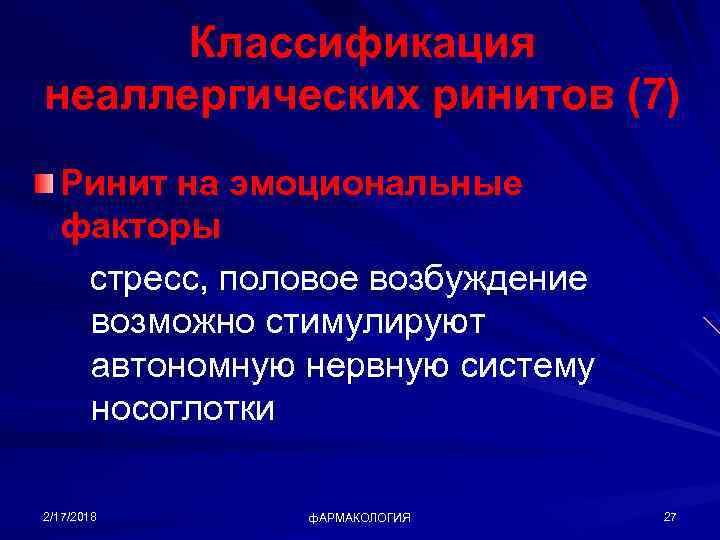 Классификация неаллергических ринитов (7)

Ринит на эмоциональные факторы

стресс, половое возбуждение возможно стимулируют автономную нервную систему носоглотки

2/17/2018

фАРМАКОЛОГИЯ

27